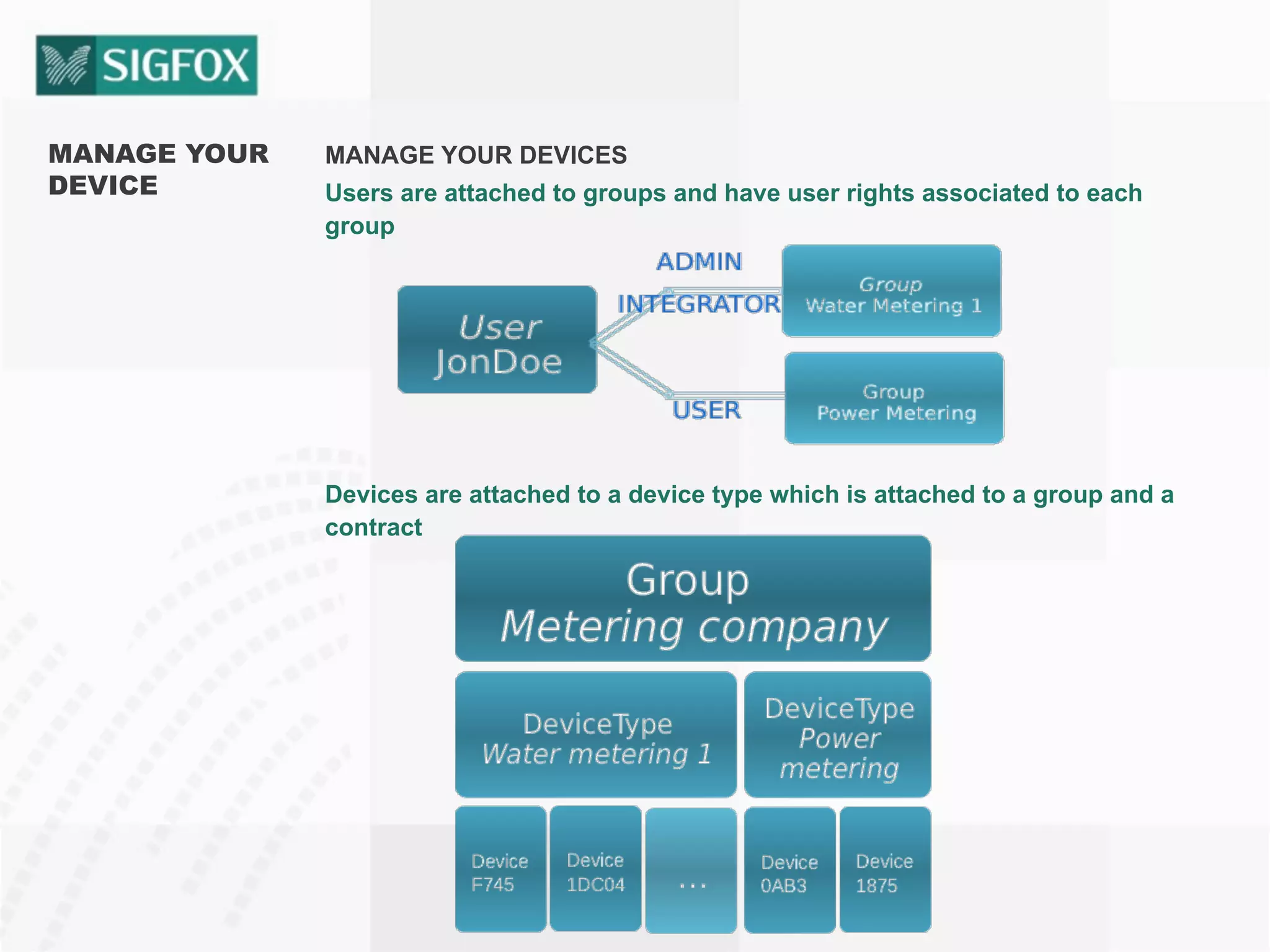 SIGFOX

MANAGE YOUR DEVICE

MANAGE YOUR DEVICES

Users are attached to groups and have user rights associated to each group

User JonDoe

ADMIN

INTEGRATOR

USER

Group Water Metering 1

Group Power Metering

Devices are attached to a device type which is attached to a group and a contract

Group
Metering company

DeviceType
Water metering 1

DeviceType
Power metering

Device F745

Device 1DC04

...

Device 0AB3

Device 1875